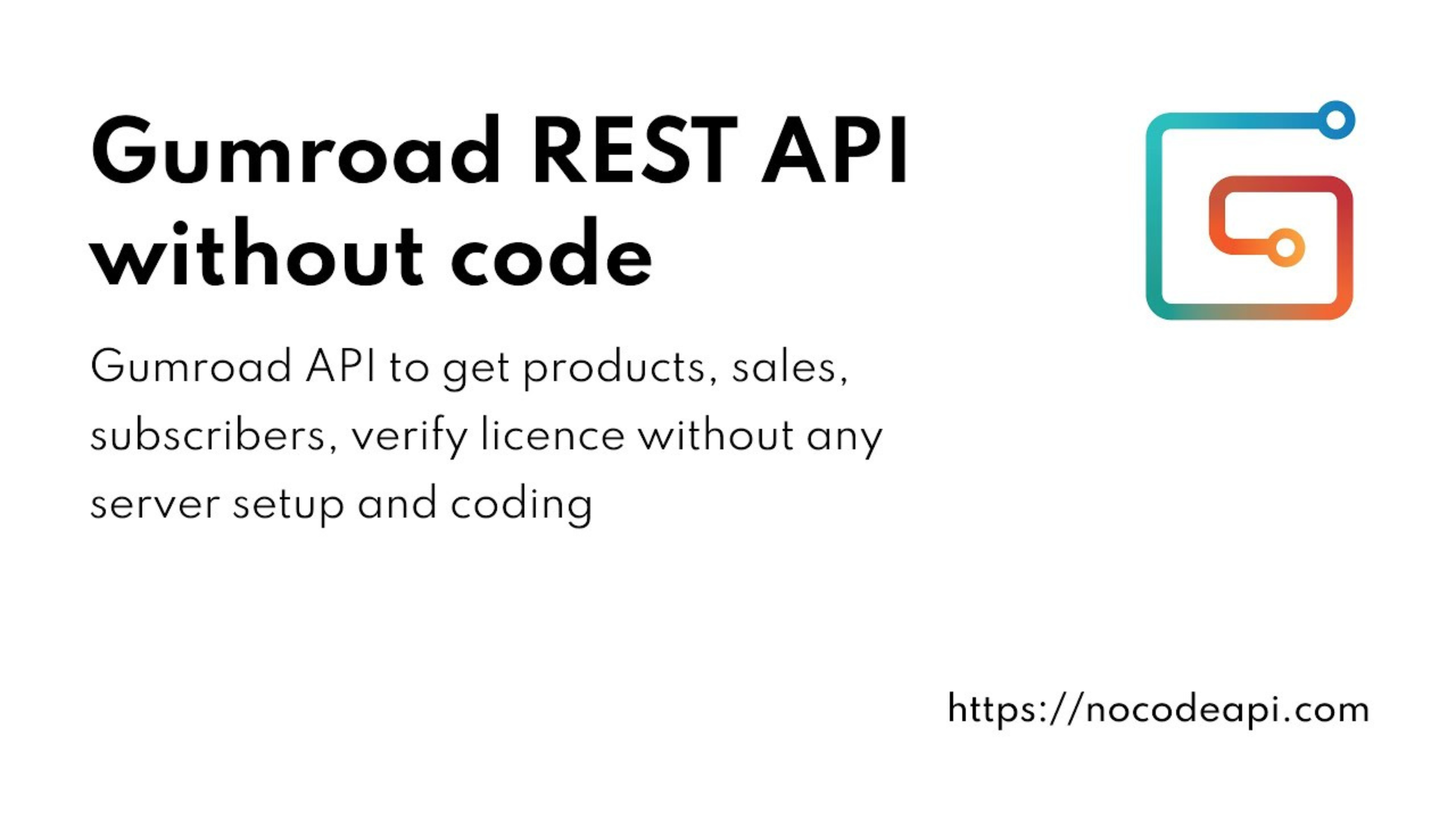 Gumroad REST API without code

Gumroad API to get products, sales, subscribers, verify licence without any server setup and coding

https://nocodeapi.com